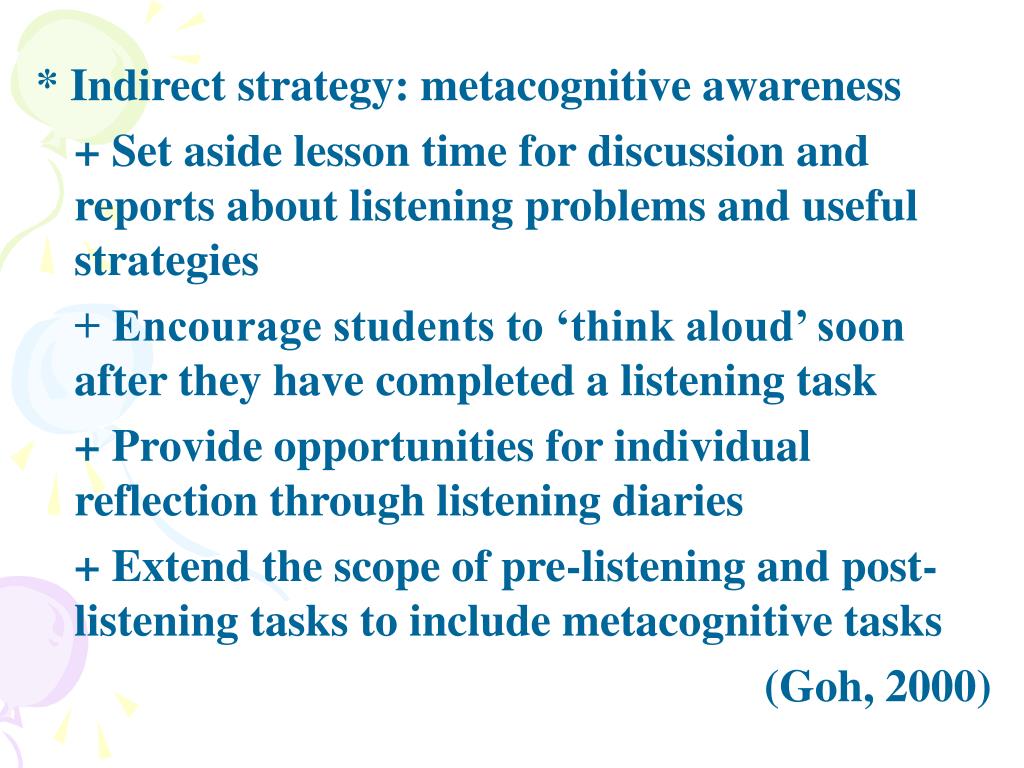 * Indirect strategy: metacognitive awareness

+ Set aside lesson time for discussion and reports about listening problems and useful strategies

+ Encourage students to ‘think aloud’ soon after they have completed a listening task

+ Provide opportunities for individual reflection through listening diaries

+ Extend the scope of pre-listening and post-listening tasks to include metacognitive tasks

(Goh, 2000)